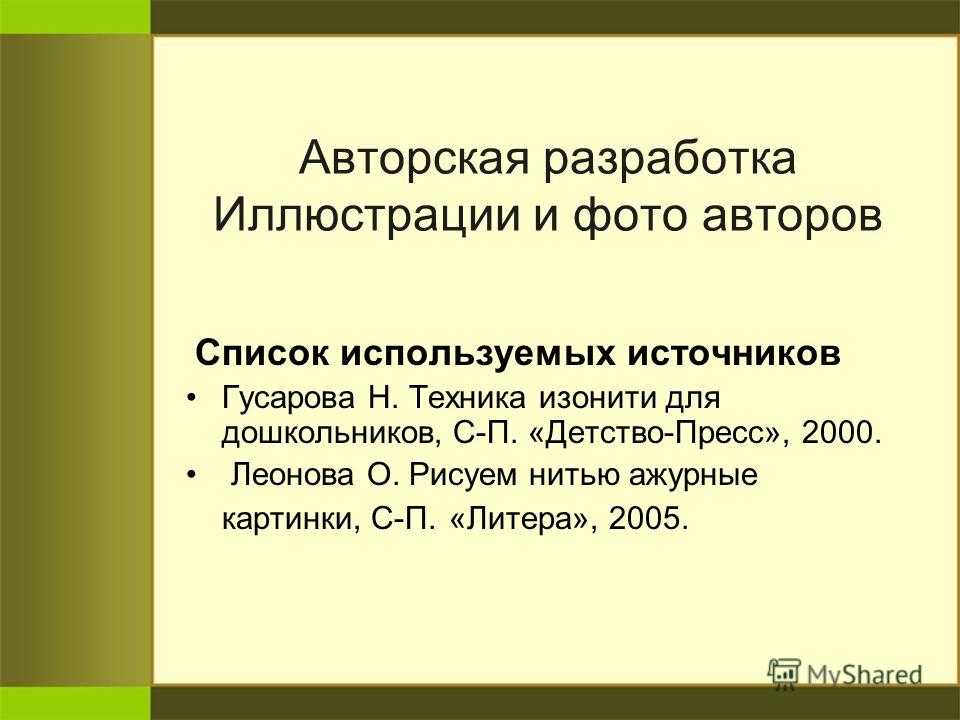 Авторская разработка
Иллюстрации и фото авторов

Список используемых источников

• Гусарова Н. Техника изонити для дошкольников, С-П. «Детство-Пресс», 2000.
• Леонова О. Рисуем нитью ажурные картинки, С-П. «Литера», 2005.

MyShared